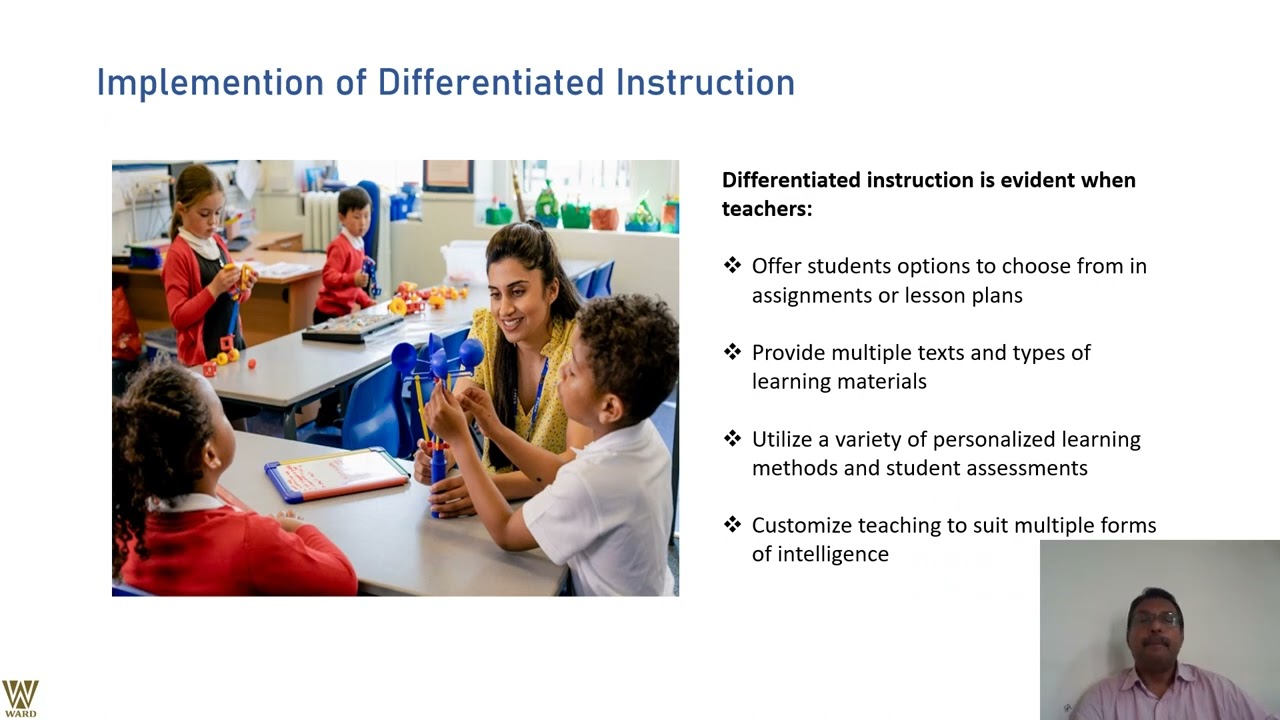 Implemention of Differentiated Instruction

Differentiated instruction is evident when teachers:

❖ Offer students options to choose from in assignments or lesson plans

❖ Provide multiple texts and types of learning materials

❖ Utilize a variety of personalized learning methods and student assessments

❖ Customize teaching to suit multiple forms of intelligence

W
WARD